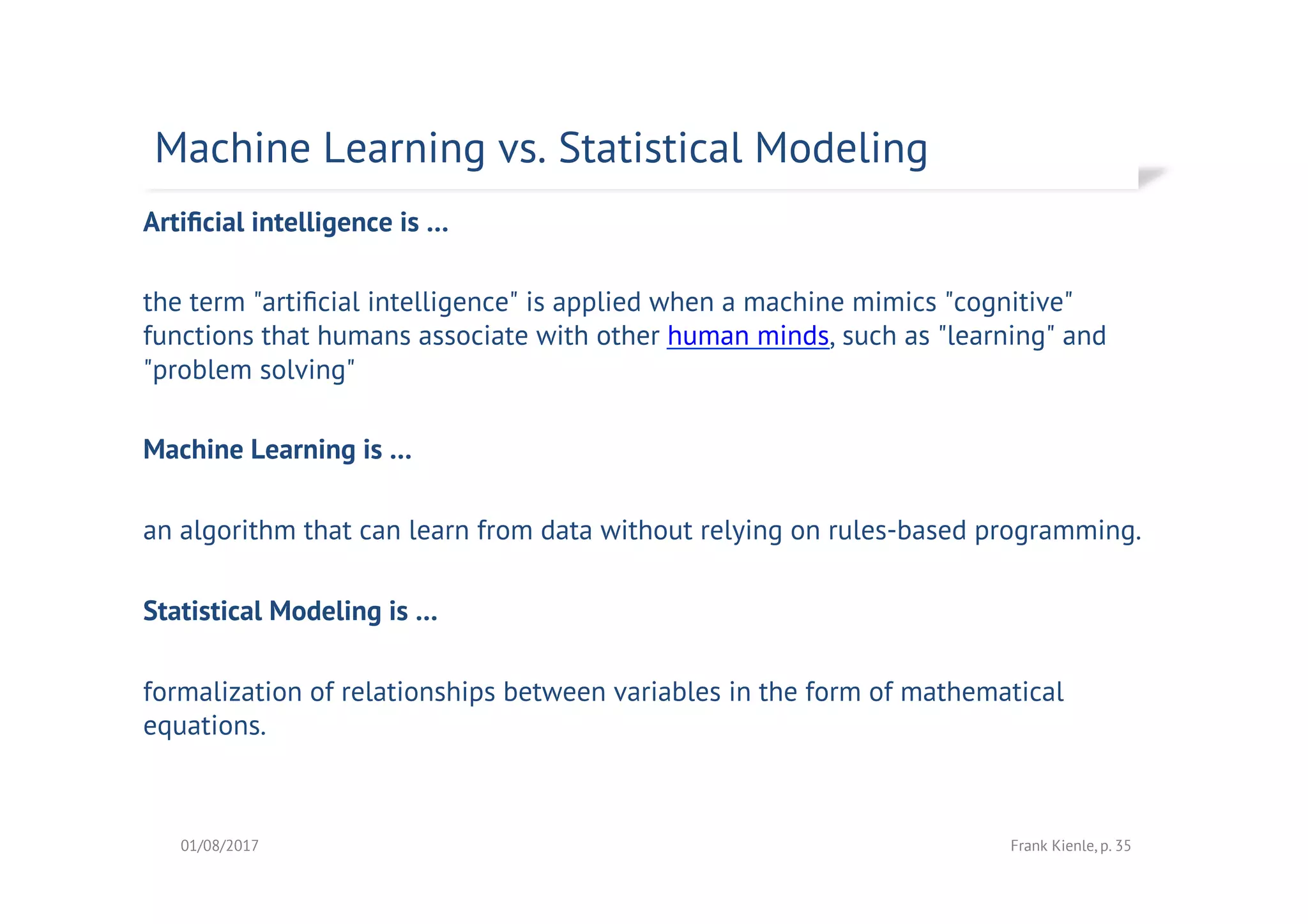 Machine Learning vs. Statistical Modeling

Artificial intelligence is ...

the term "artificial intelligence" is applied when a machine mimics "cognitive" functions that humans associate with other human minds, such as "learning" and "problem solving"

Machine Learning is ...

an algorithm that can learn from data without relying on rules-based programming.

Statistical Modeling is ...

formalization of relationships between variables in the form of mathematical equations.

01/08/2017

Frank Kienle, p. 35